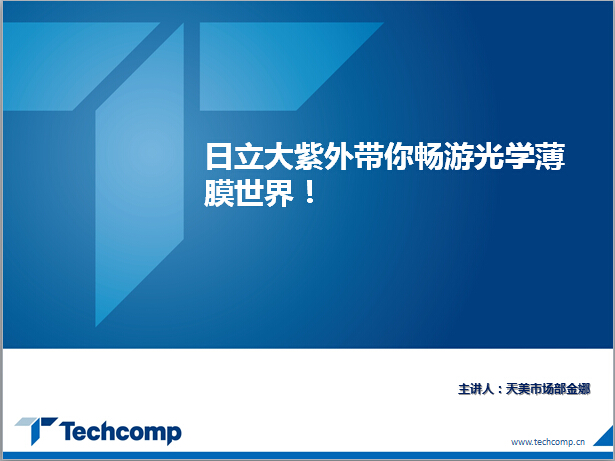 日立大紫外带你畅游光学薄膜世界！

主讲人：天美市场部金娜

Techcomp

www.techcomp.cn